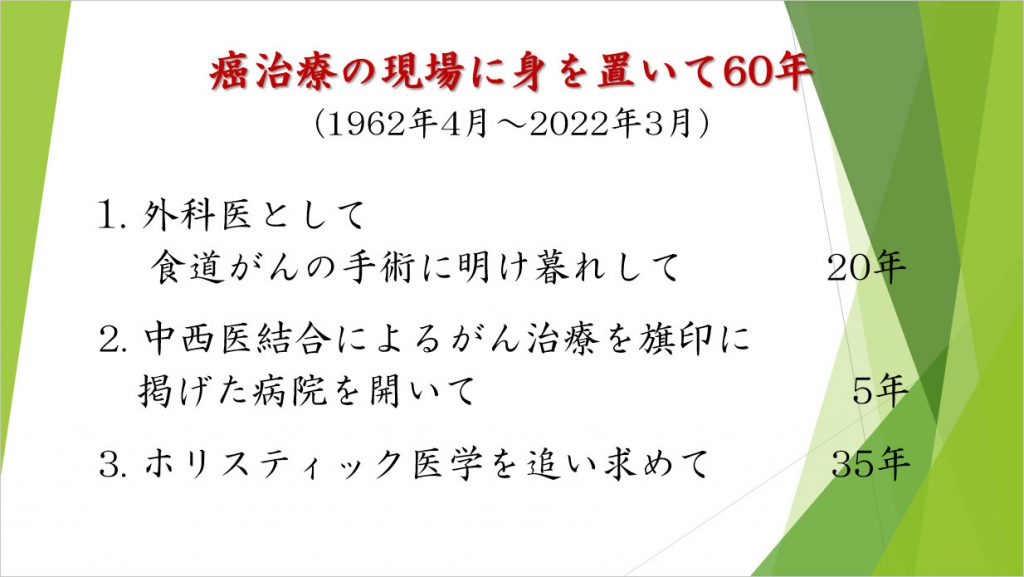 癌治療の現場に身を置いて60年
（1962年4月～2022年3月）

1. 外科医として
食道がんの手術に明け暮れして　20年

2. 中西医結合によるがん治療を旗印に
掲げた病院を開いて　5年

3. ホリスティック医学を追い求めて　35年